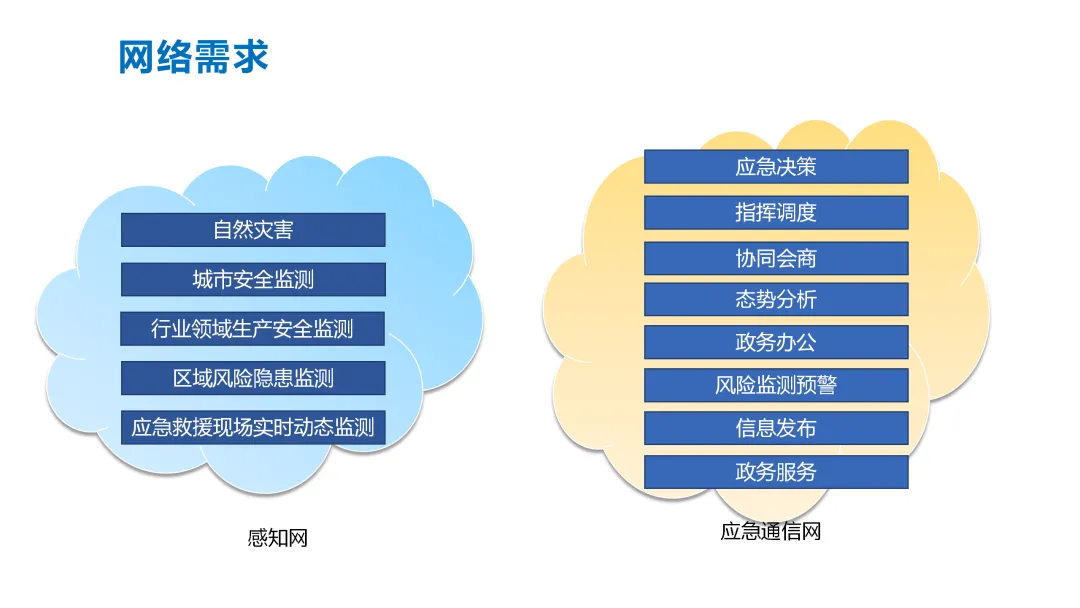 网络需求

自然灾害

城市安全监测

行业领域生产安全监测

区域风险隐患监测

应急救援现场实时动态监测

感知网

应急决策

指挥调度

协同会商

态势分析

政务办公

风险监测预警

信息发布

政务服务

应急通信网